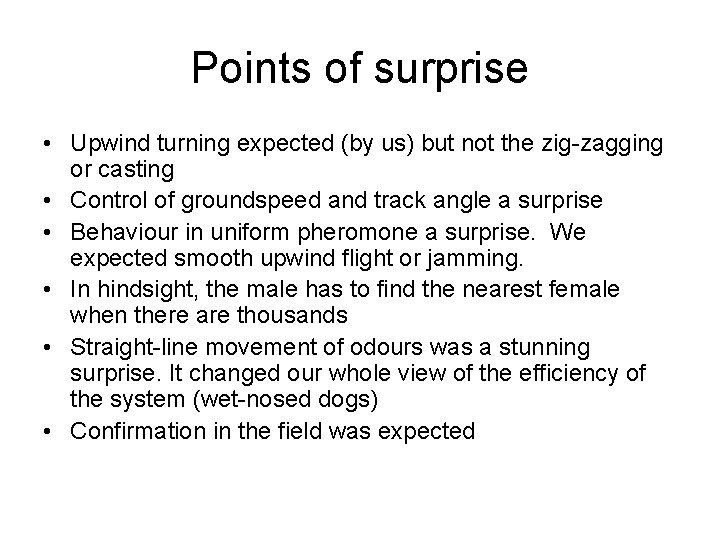 Points of surprise

• Upwind turning expected (by us) but not the zig-zagging or casting
• Control of groundspeed and track angle a surprise
• Behaviour in uniform pheromone a surprise. We expected smooth upwind flight or jamming.
• In hindsight, the male has to find the nearest female when there are thousands
• Straight-line movement of odours was a stunning surprise. It changed our whole view of the efficiency of the system (wet-nosed dogs)
• Confirmation in the field was expected